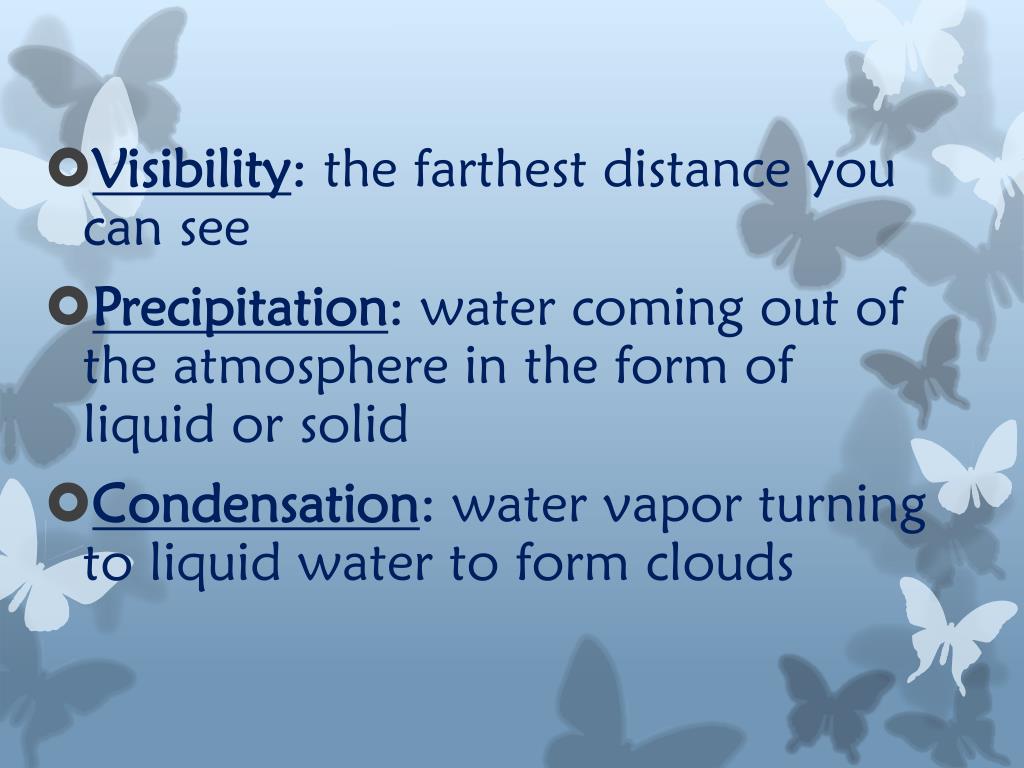 Visibility: the farthest distance you can see

Precipitation: water coming out of the atmosphere in the form of liquid or solid

Condensation: water vapor turning to liquid water to form clouds